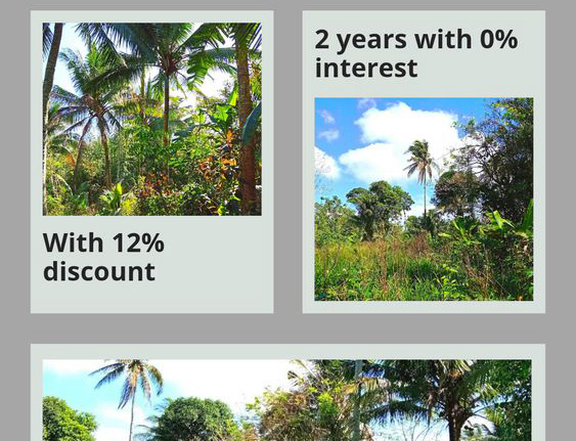 With 12% discount

2 years with 0% interest